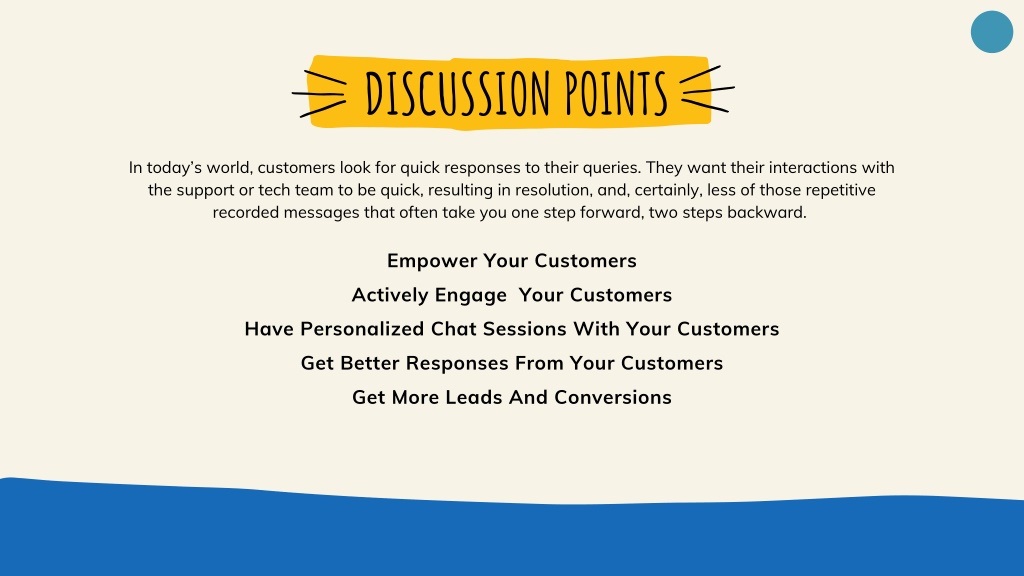 DISCUSSION POINTS

In today's world, customers look for quick responses to their queries. They want their interactions with the support or tech team to be quick, resulting in resolution, and, certainly, less of those repetitive recorded messages that often take you one step forward, two steps backward.

Empower Your Customers
Actively Engage Your Customers
Have Personalized Chat Sessions With Your Customers
Get Better Responses From Your Customers
Get More Leads And Conversions